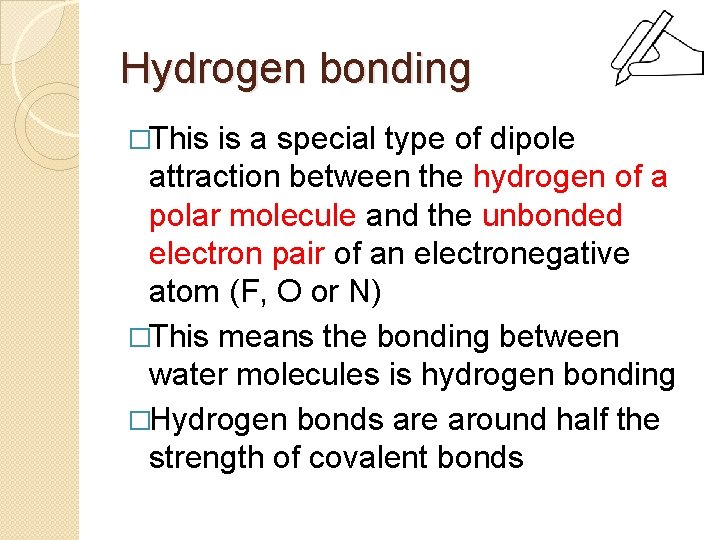 Hydrogen bonding

□This is a special type of dipole attraction between the hydrogen of a polar molecule and the unbonded electron pair of an electronegative atom (F, O or N)

□This means the bonding between water molecules is hydrogen bonding

□Hydrogen bonds are around half the strength of covalent bonds